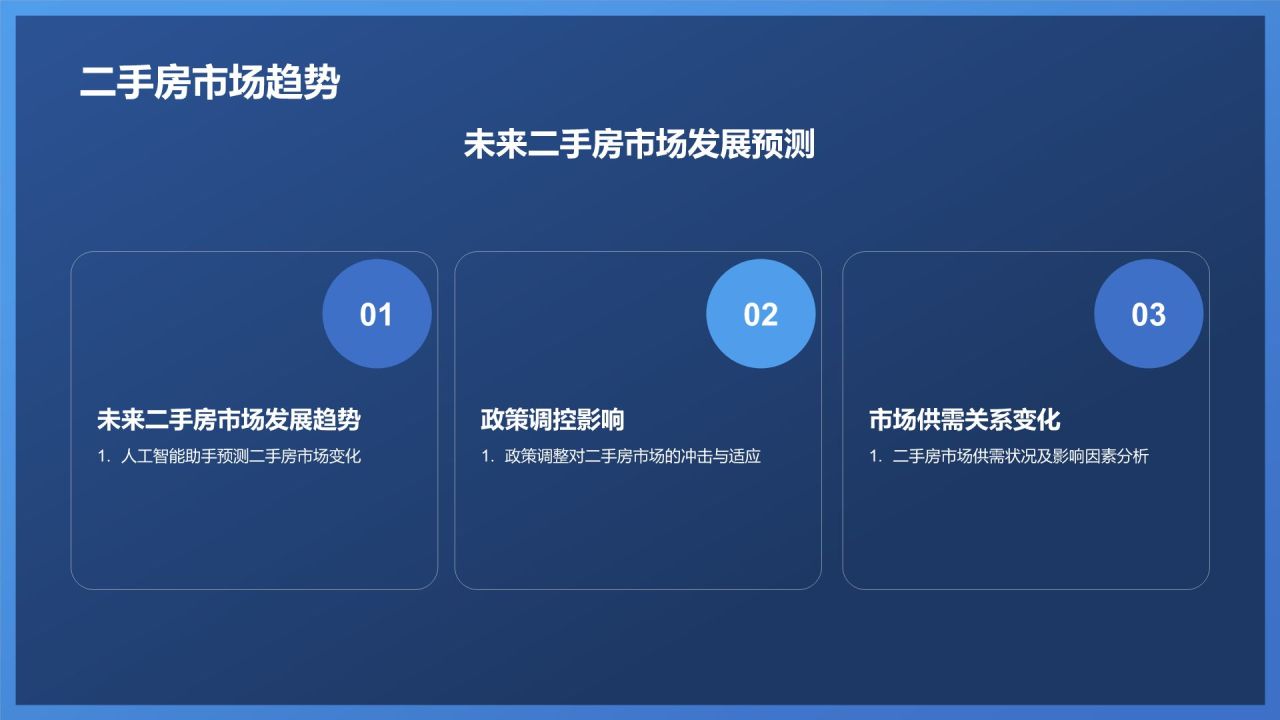 二手房市场趋势

未来二手房市场发展预测

01

未来二手房市场发展趋势

1. 人工智能助手预测二手房市场变化

02

政策调控影响

1. 政策调整对二手房市场的冲击与适应

03

市场供需关系变化

1. 二手房市场供需状况及影响因素分析